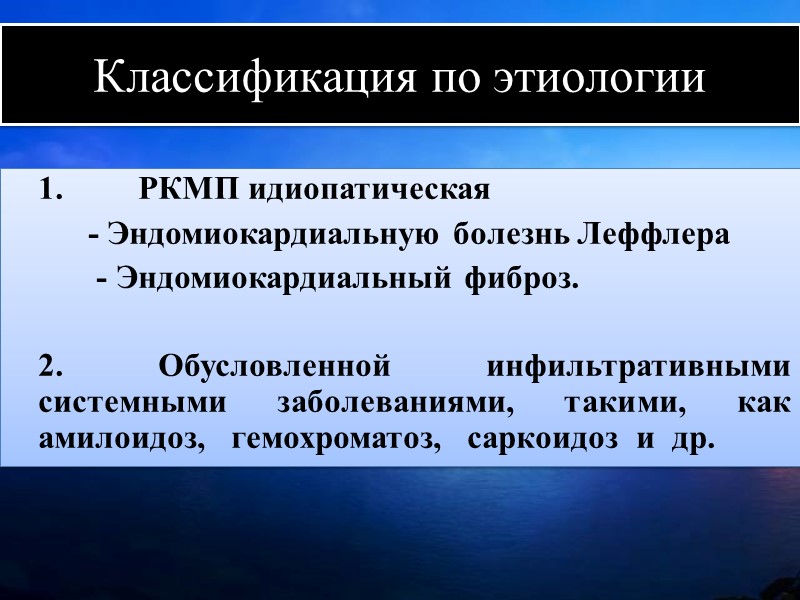 Классификация по этиологии

1. РКМП идиопатическая

- Эндомиокардиальную болезнь Леффлера

- Эндомиокардиальный фиброз.

2. Обусловленной инфильтративными системными заболеваниями, такими, как амилоидоз, гемохроматоз, саркоидоз и др.